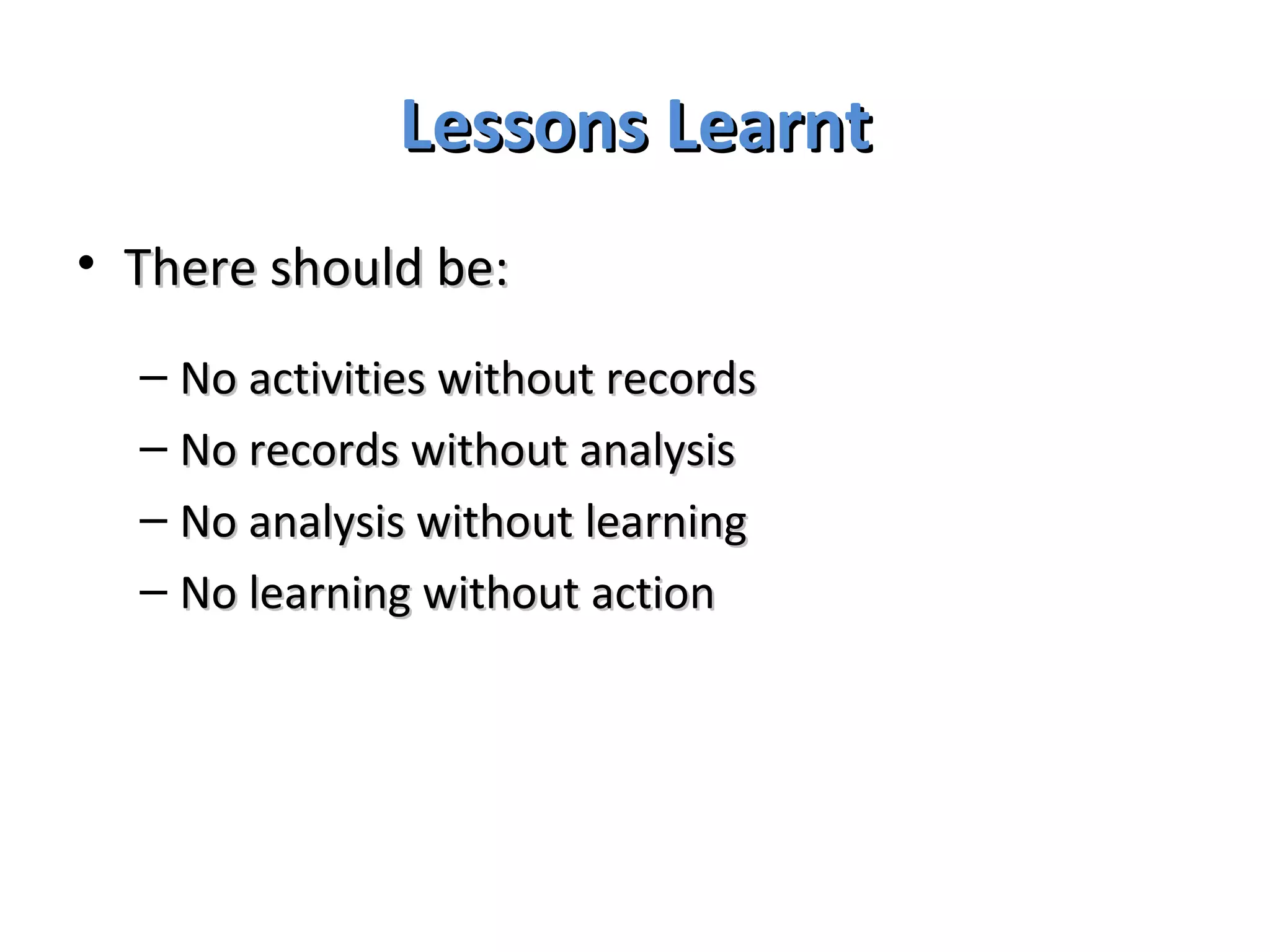 Lessons Learnt

• There should be:

– No activities without records
– No records without analysis
– No analysis without learning
– No learning without action